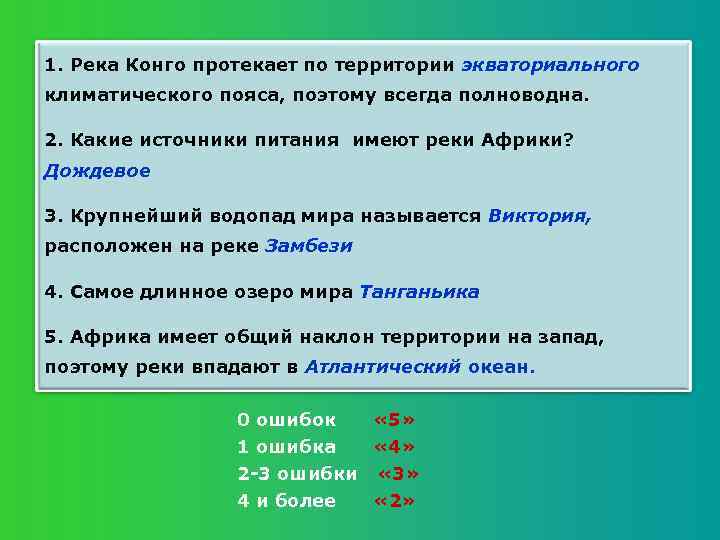 1. Река Конго протекает по территории экваториального климатического пояса, поэтому всегда полноводна.

2. Какие источники питания имеют реки Африки?
Дождевое

3. Крупнейший водопад мира называется Виктория, расположен на реке Замбези

4. Самое длинное озеро мира Танганьика

5. Африка имеет общий наклон территории на запад, поэтому реки впадают в Атлантический океан.

0 ошибок «5»
1 ошибка «4»
2-3 ошибки «3»
4 и более «2»